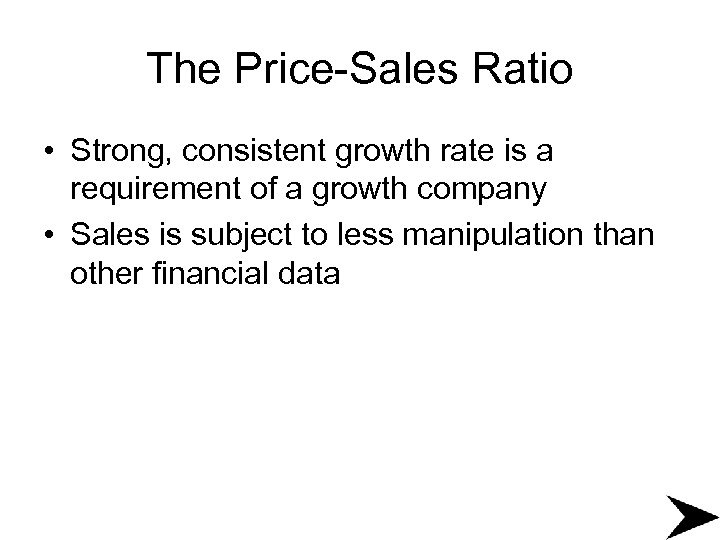 The Price-Sales Ratio

• Strong, consistent growth rate is a requirement of a growth company
• Sales is subject to less manipulation than other financial data